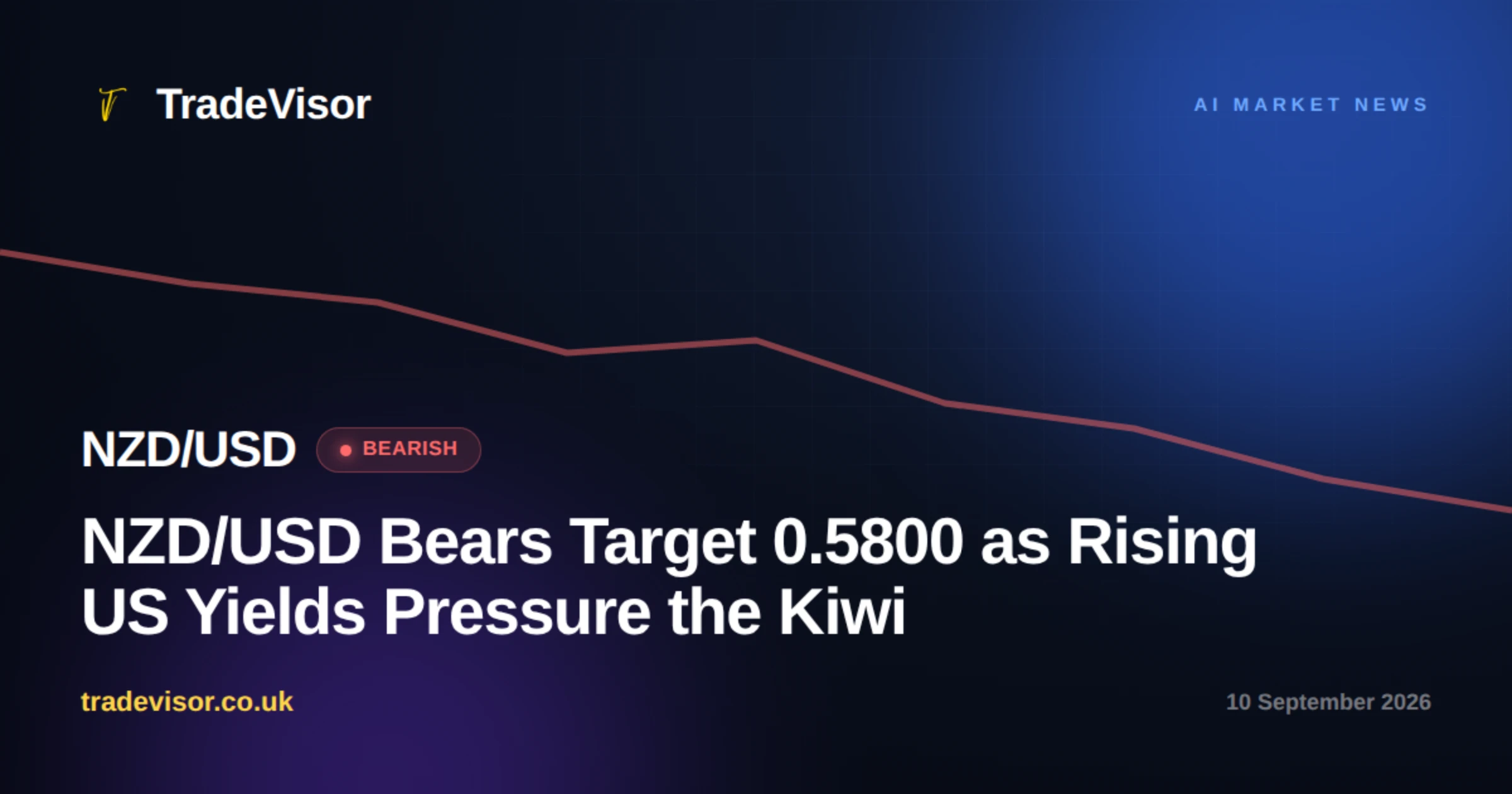 TradeVisor

AI MARKET NEWS

NZD/USD BEARISH

NZD/USD Bears Target 0.5800 as Rising US Yields Pressure the Kiwi

tradevisor.co.uk

10 September 2026